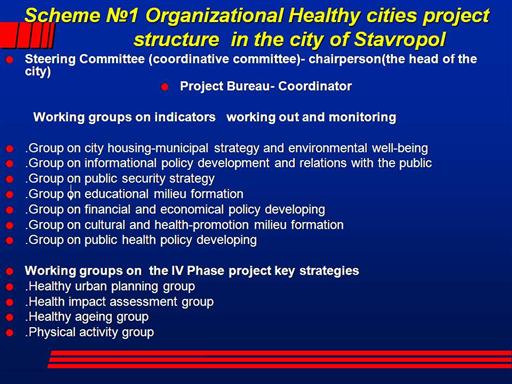 Scheme №1 Organizational Healthy cities project structure in the city of Stavropol

Steering Committee (coordinative committee)- chairperson(the head of the city)

Project Bureau- Coordinator

Working groups on indicators working out and monitoring

.Group on city housing-municipal strategy and environmental well-being
.Group on informational policy development and relations with the public
.Group on public security strategy
.Group on educational milieu formation
.Group on financial and economical policy developing
.Group on cultural and health-promotion milieu formation
.Group on public health policy developing

Working groups on the IV Phase project key strategies
.Healthy urban planning group
.Health impact assessment group
.Healthy ageing group
.Physical activity group